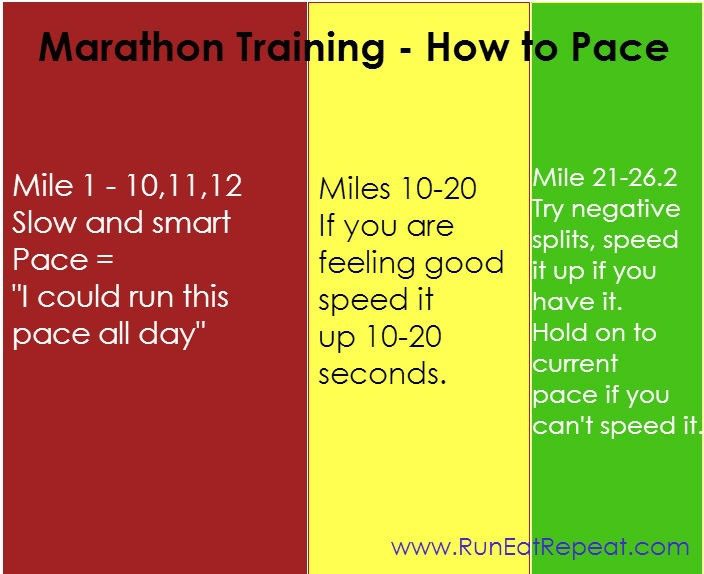 Marathon Training - How to Pace

Mile 1 - 10,11,12
Slow and smart
Pace =
"I could run this pace all day"

Miles 10-20
If you are feeling good speed it up 10-20 seconds.

Mile 21-26.2
Try negative splits, speed it up if you have it.
Hold on to current pace if you can't speed it.

www.RunEatRepeat.com